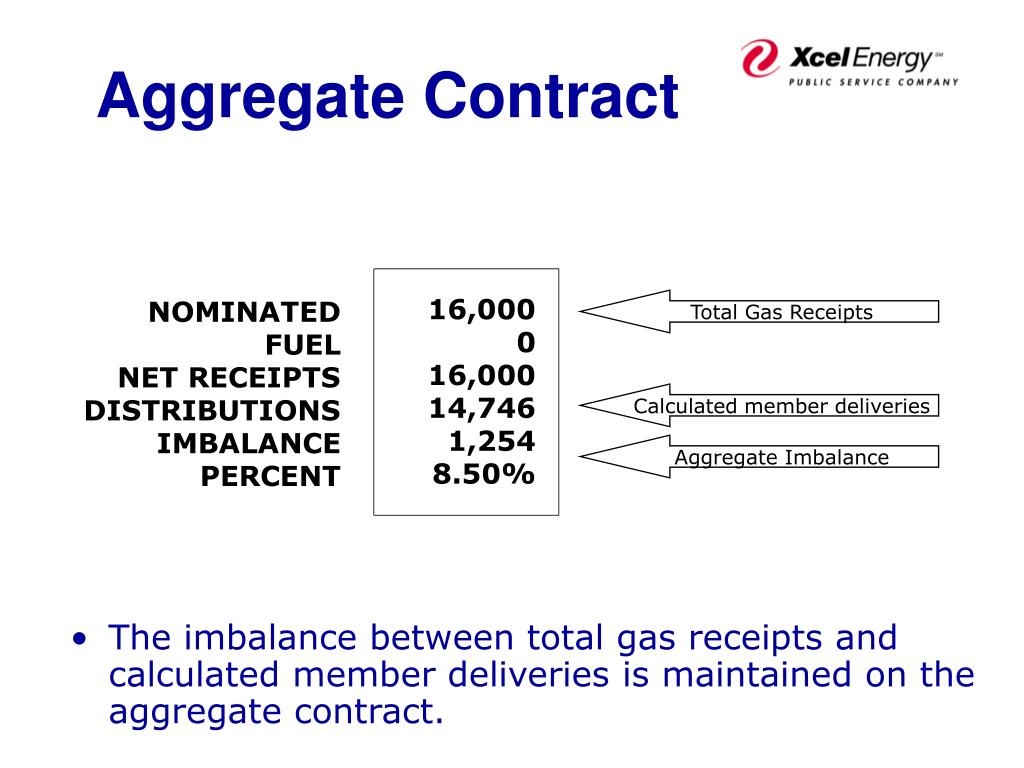 Aggregate Contract

Xcel Energy℠
PUBLIC SERVICE COMPANY

| | |
|---|---|
| NOMINATED | 16,000 |
| FUEL | 0 |
| NET RECEIPTS | 16,000 |
| DISTRIBUTIONS | 14,746 |
| IMBALANCE | 1,254 |
| PERCENT | 8.50% |

Total Gas Receipts

Calculated member deliveries

Aggregate Imbalance

• The imbalance between total gas receipts and calculated member deliveries is maintained on the aggregate contract.